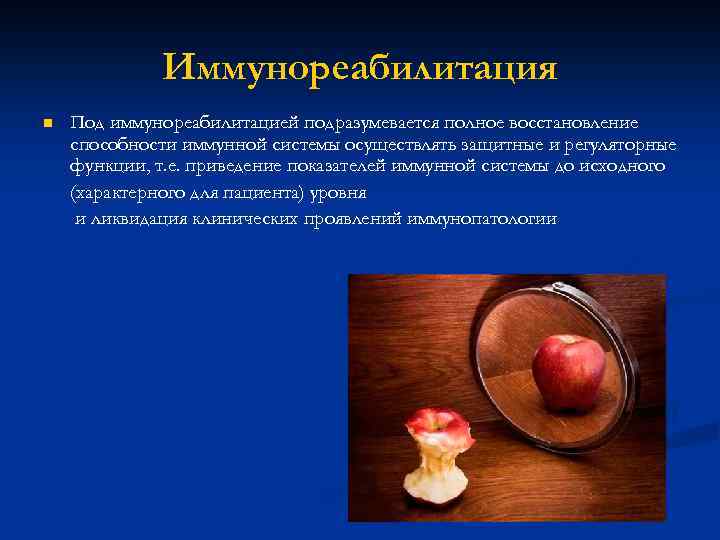 Иммунореабилитация

Под иммунореабилитацией подразумевается полное восстановление способности иммунной системы осуществлять защитные и регуляторные функции, т.е. приведение показателей иммунной системы до исходного (характерного для пациента) уровня

и ликвидация клинических проявлений иммунопатологии